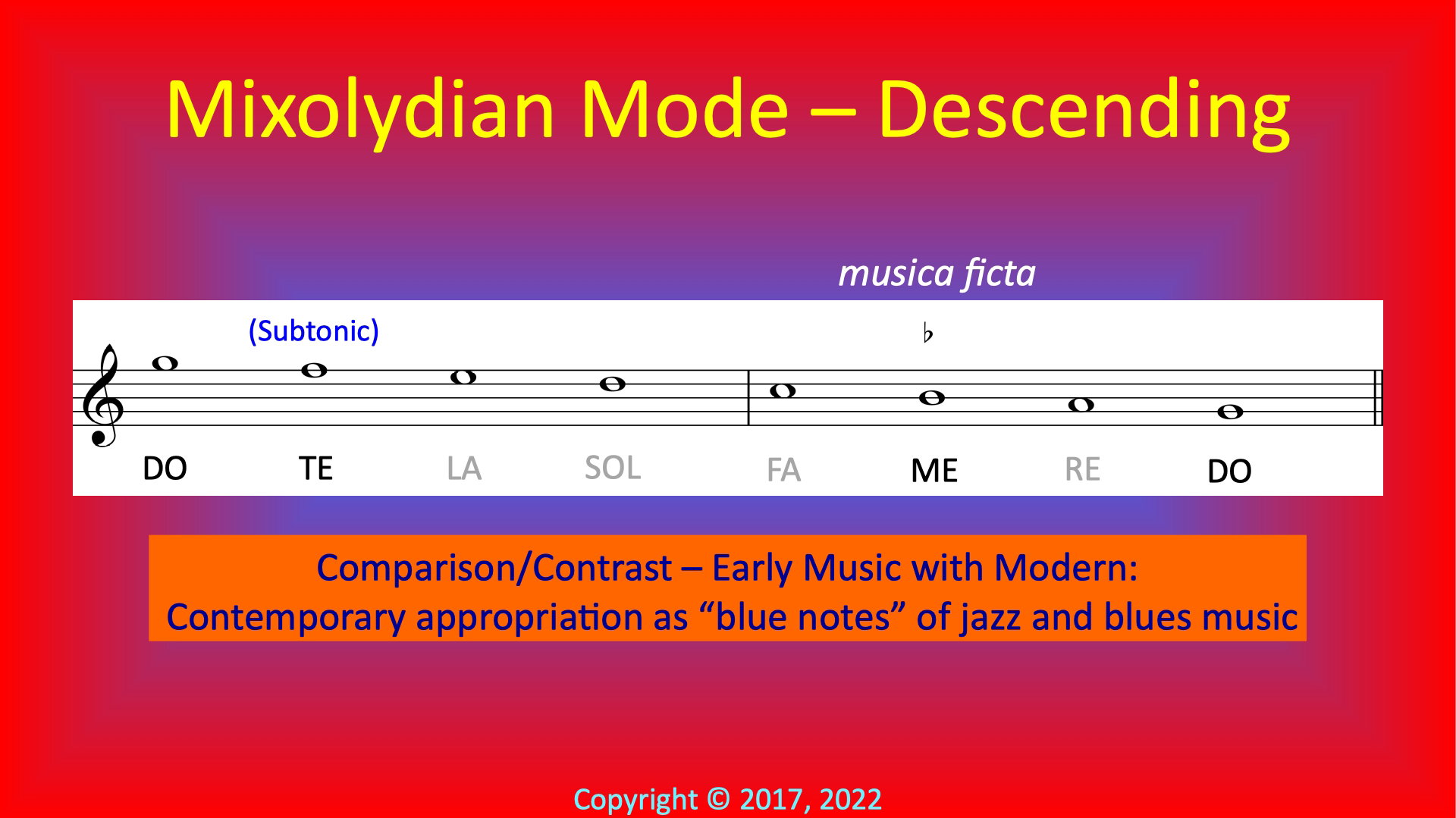 Mixolydian Mode – Descending

musica ficta

(Subtonic)

♭

DO TE LA SOL FA ME RE DO

Comparison/Contrast – Early Music with Modern:
Contemporary appropriation as “blue notes” of jazz and blues music

Copyright © 2017, 2022